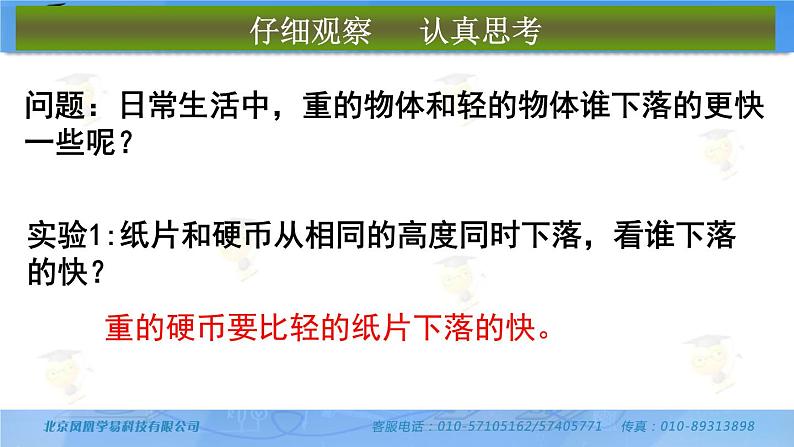 仔细观察　认真思考

问题：日常生活中，重的物体和轻的物体谁下落的更快一些呢？

实验1:纸片和硬币从相同的高度同时下落，看谁下落的快？

重的硬币要比轻的纸片下落的快。

北京凤凰学易科技有限公司　客服电话：010-57105162/57405771　传真：010-89313898